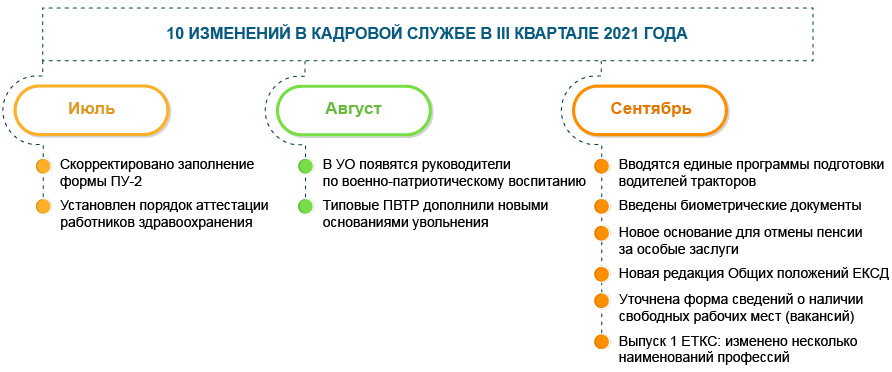 10 ИЗМЕНЕНИЙ В КАДРОВОЙ СЛУЖБЕ В III КВАРТАЛЕ 2021 ГОДА

Июль

Скорректировано заполнение формы ПУ-2

Установлен порядок аттестации работников здравоохранения

Август

В УО появятся руководители по военно-патриотическому воспитанию

Типовые ПВТР дополнили новыми основаниями увольнения

Сентябрь

Вводятся единые программы подготовки водителей тракторов

Введены биометрические документы

Новое основание для отмены пенсии за особые заслуги

Новая редакция Общих положений ЕКСД

Уточнена форма сведений о наличии свободных рабочих мест (вакансий)

Выпуск 1 ЕТКС: изменено несколько наименований профессий